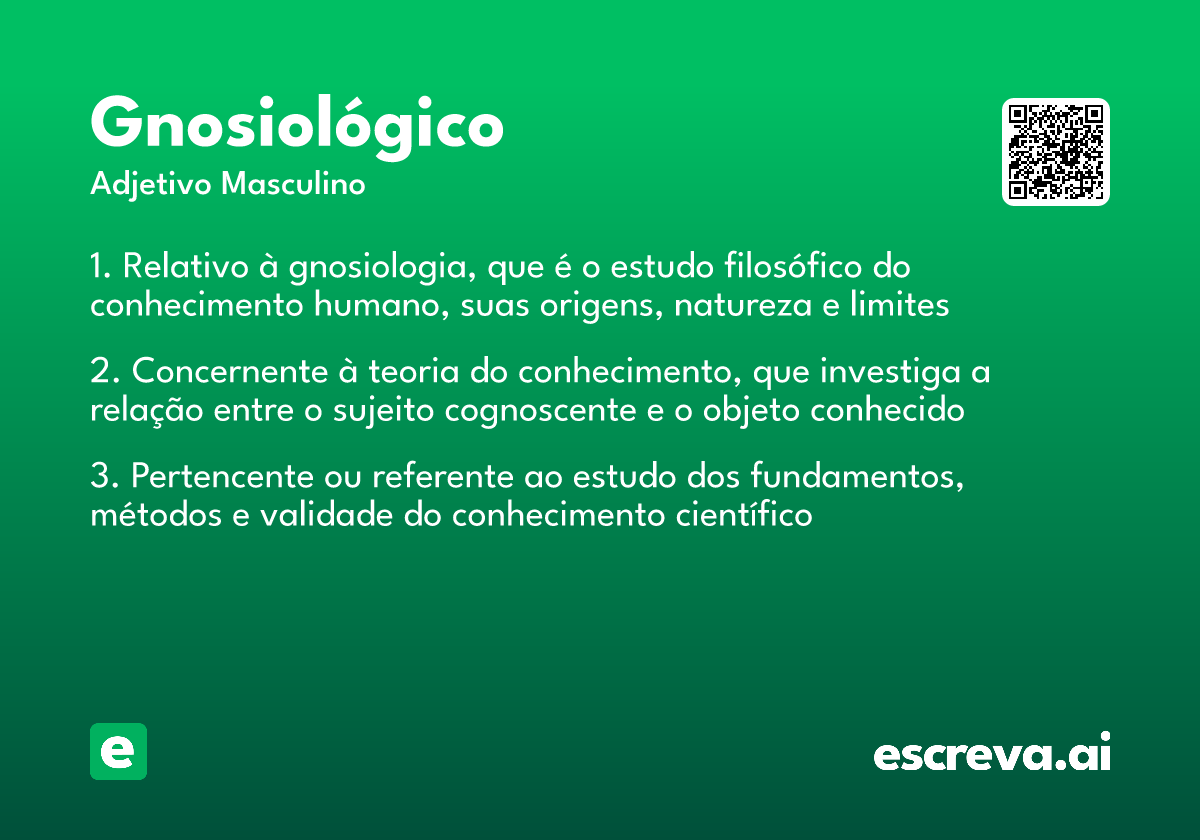 Gnosiológico
Adjetivo Masculino

1. Relativo à gnosiologia, que é o estudo filosófico do conhecimento humano, suas origens, natureza e limites

2. Concernente à teoria do conhecimento, que investiga a relação entre o sujeito cognoscente e o objeto conhecido

3. Pertencente ou referente ao estudo dos fundamentos, métodos e validade do conhecimento científico

e

escreva.ai